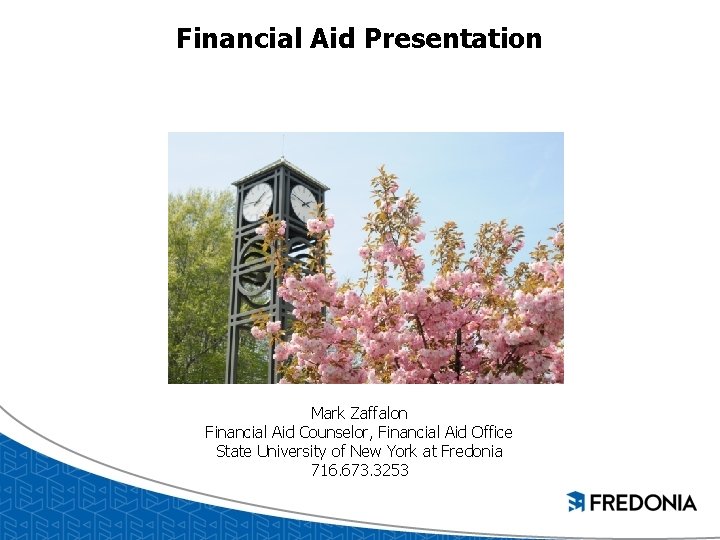 Financial Aid Presentation

Mark Zaffalon
Financial Aid Counselor, Financial Aid Office
State University of New York at Fredonia
716.673.3253

FREDONIA